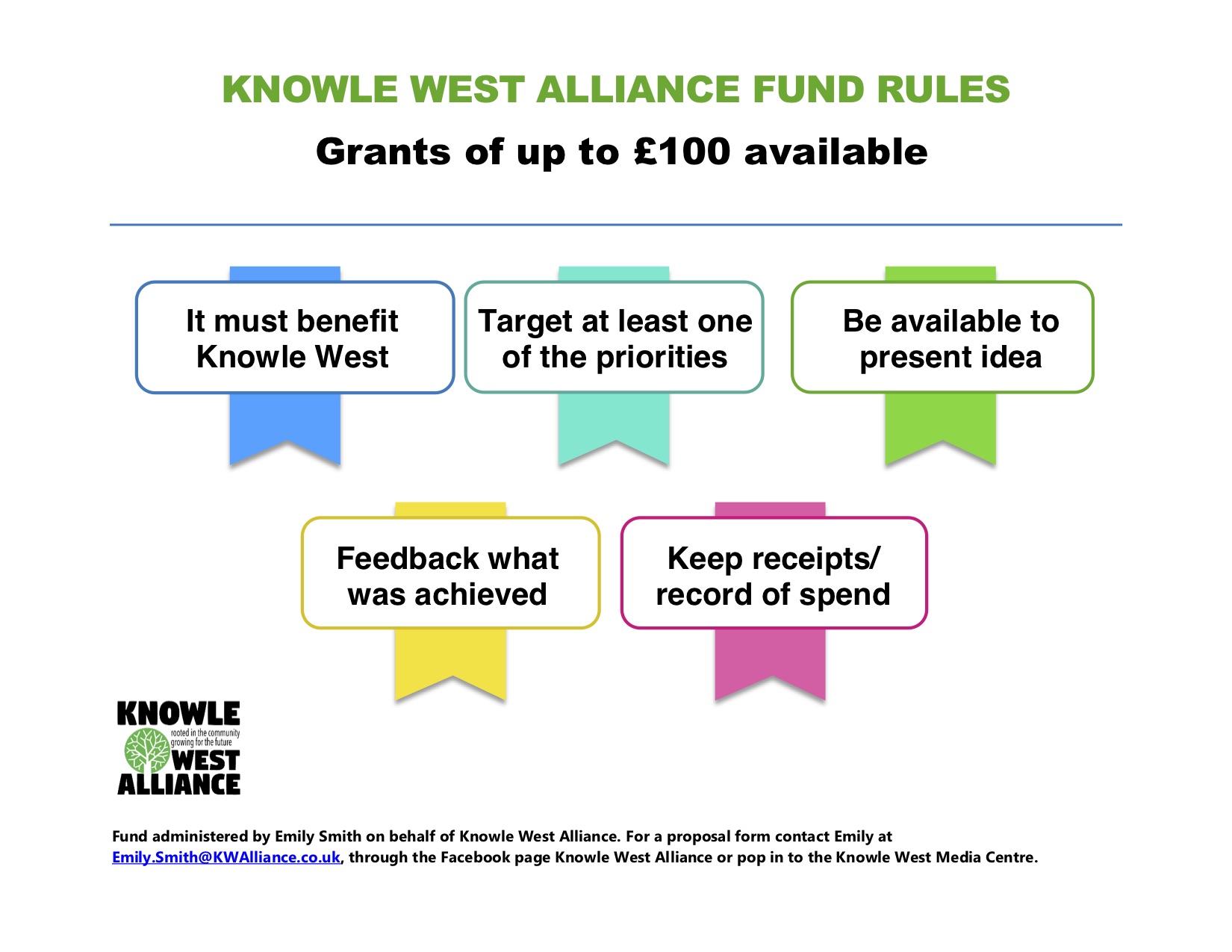 KNOWLE WEST ALLIANCE FUND RULES

Grants of up to £100 available

It must benefit Knowle West

Target at least one of the priorities

Be available to present idea

Feedback what was achieved

Keep receipts/ record of spend

KNOWLE rooted in the community growing for the future WEST ALLIANCE

Fund administered by Emily Smith on behalf of Knowle West Alliance. For a proposal form contact Emily at Emily.Smith@KWAlliance.co.uk, through the Facebook page Knowle West Alliance or pop in to the Knowle West Media Centre.